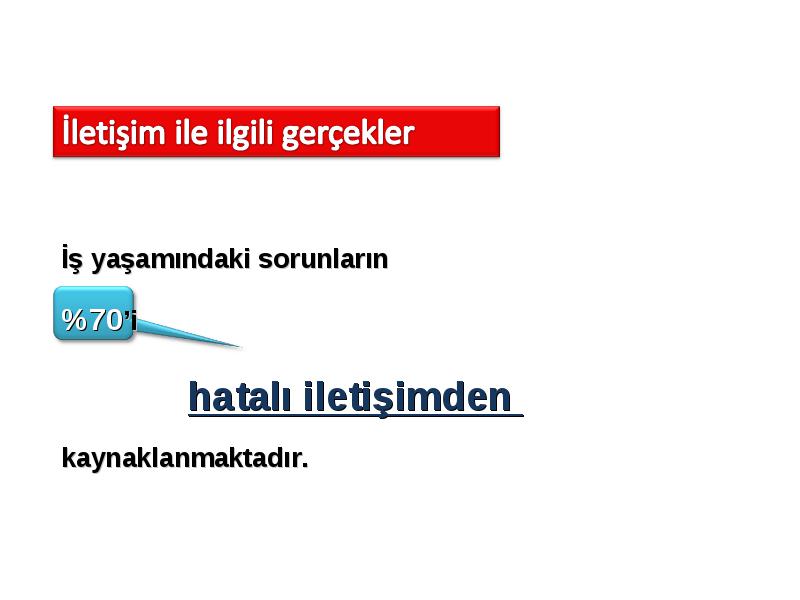 İletişim ile ilgili gerçekler

İş yaşamındaki sorunların

%70'i

hatalı iletişimden

kaynaklanmaktadır.